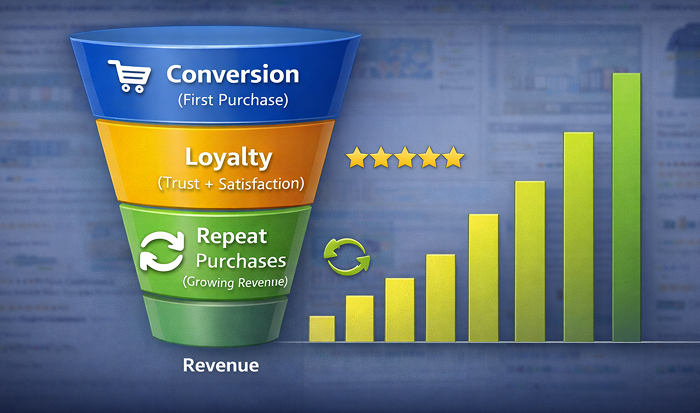 Conversion
(First Purchase)

Loyalty
(Trust + Satisfaction)

Repeat Purchases
(Growing Revenue)

Revenue